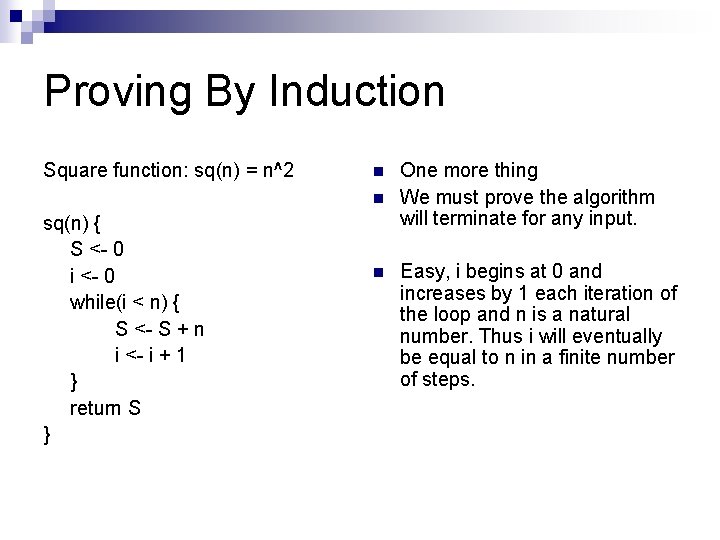 Proving By Induction

Square function: sq(n) = n^2

sq(n) {
S <- 0
i <- 0
while(i < n) {
S <- S + n
i <- i + 1
}
return S
}

One more thing

We must prove the algorithm will terminate for any input.

Easy, i begins at 0 and increases by 1 each iteration of the loop and n is a natural number. Thus i will eventually be equal to n in a finite number of steps.